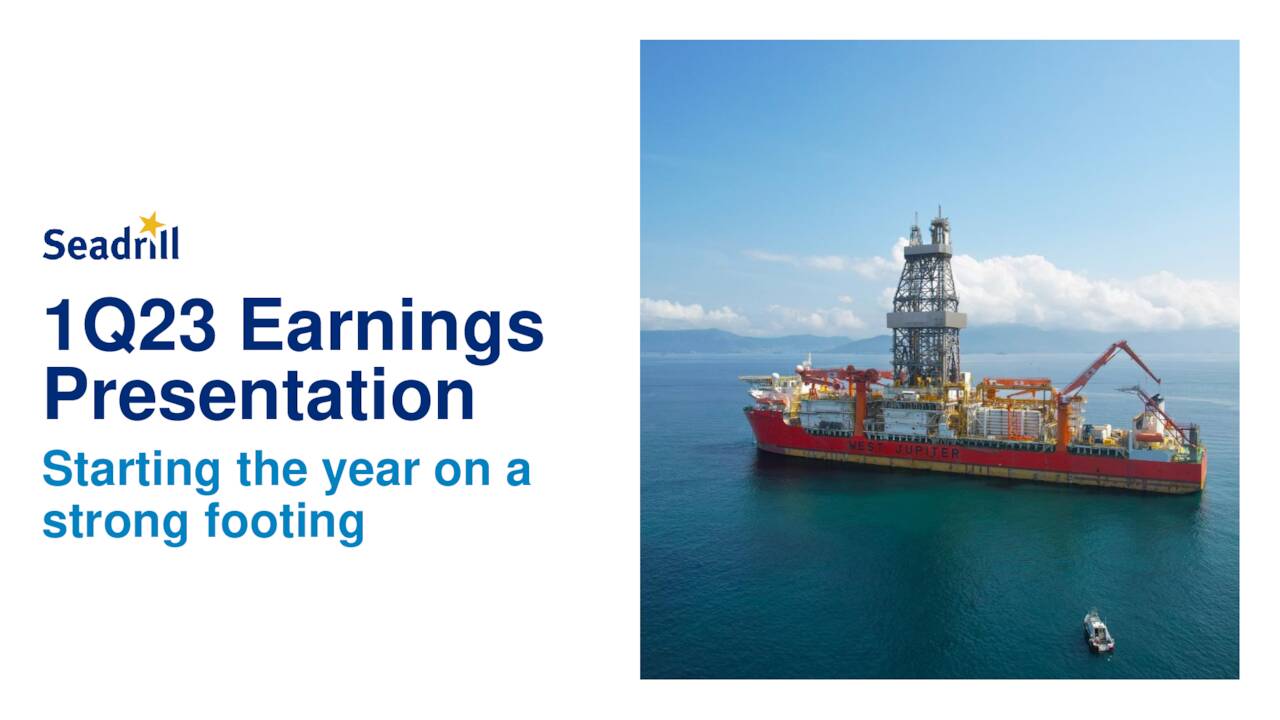 Seadrill

1Q23 Earnings Presentation

Starting the year on a strong footing

WEST JUPITER